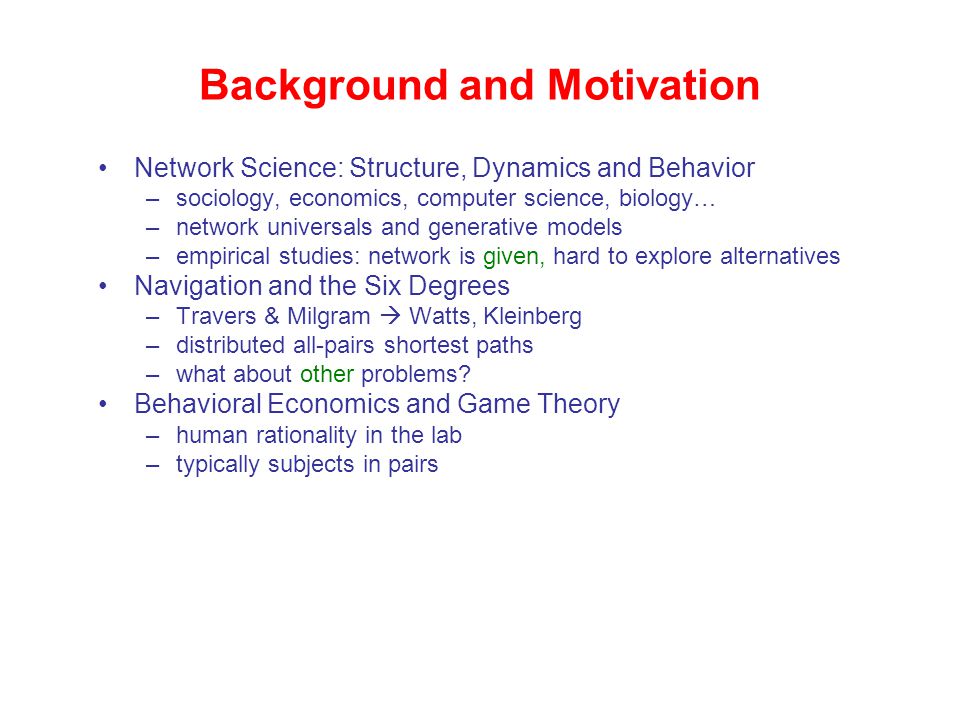 Background and Motivation

• Network Science: Structure, Dynamics and Behavior
– sociology, economics, computer science, biology…
– network universals and generative models
– empirical studies: network is given, hard to explore alternatives
• Navigation and the Six Degrees
– Travers & Milgram → Watts, Kleinberg
– distributed all-pairs shortest paths
– what about other problems?
• Behavioral Economics and Game Theory
– human rationality in the lab
– typically subjects in pairs